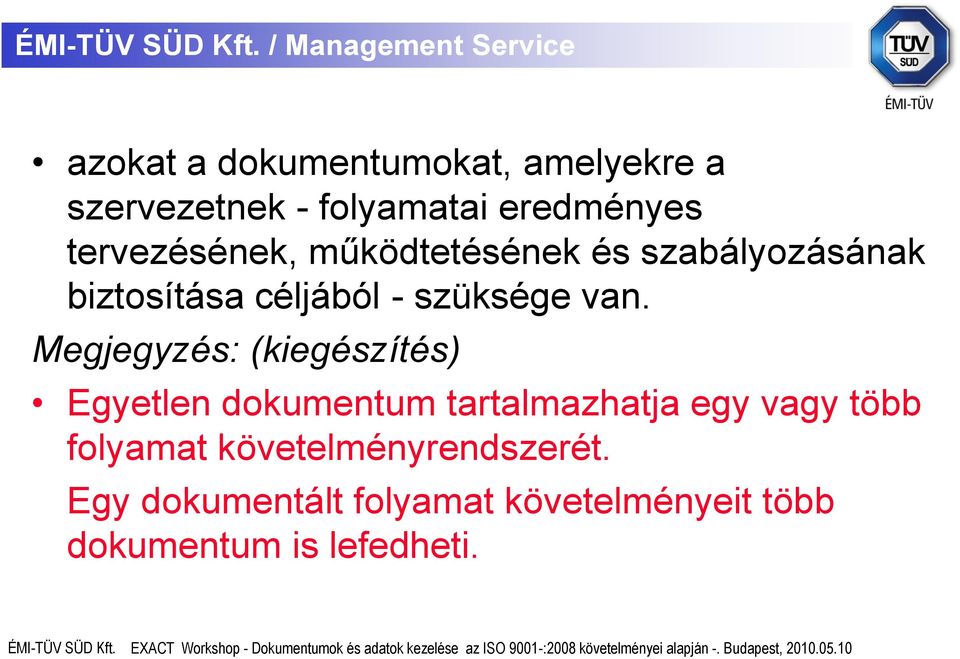 ÉMI-TÜV SÜD Kft. / Management Service

TÜV SÜD
ÉMI-TÜV

• azokat a dokumentumokat, amelyekre a szervezetnek - folyamatai eredményes tervezésének, működtetésének és szabályozásának biztosítása céljából - szüksége van.

Megjegyzés: (kiegészítés)

• Egyetlen dokumentum tartalmazhatja egy vagy több folyamat követelményrendszerét.

Egy dokumentált folyamat követelményeit több dokumentum is lefedheti.

ÉMI-TÜV SÜD Kft. EXACT Workshop - Dokumentumok és adatok kezelése az ISO 9001-:2008 követelményei alapján -. Budapest, 2010.05.10